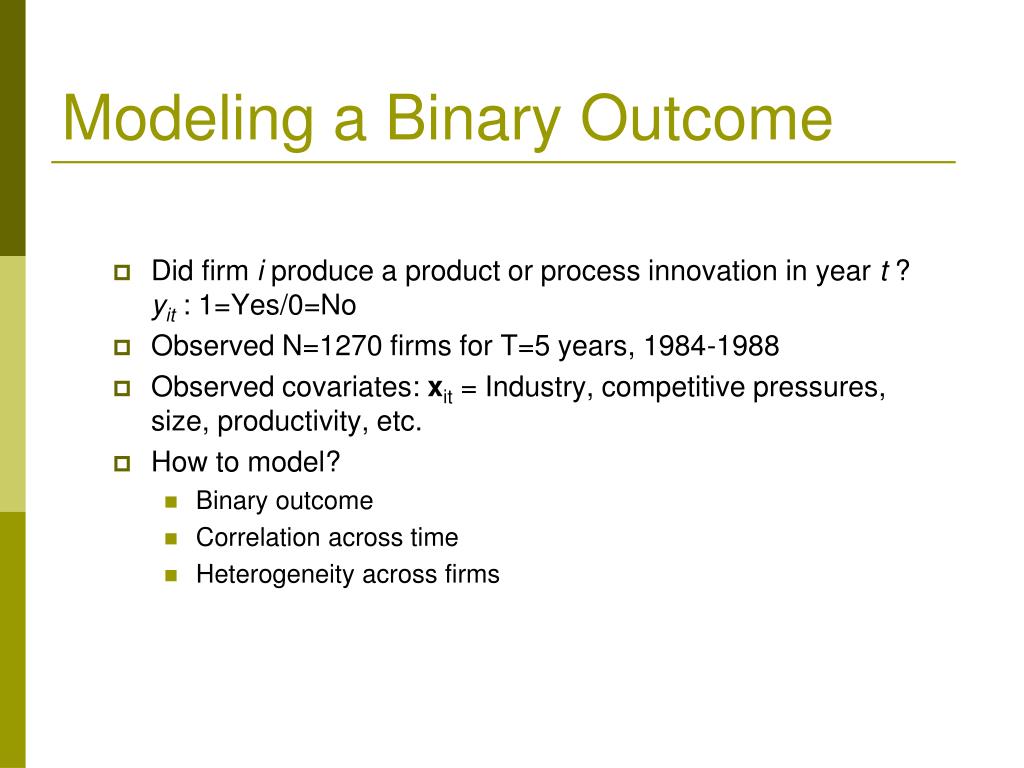 Modeling a Binary Outcome

Did firm $i$ produce a product or process innovation in year $t$ ? $y_{it}$ : 1=Yes/0=No

Observed N=1270 firms for T=5 years, 1984-1988

Observed covariates: $\mathbf{x}_{it}$ = Industry, competitive pressures, size, productivity, etc.

How to model?

Binary outcome

Correlation across time

Heterogeneity across firms